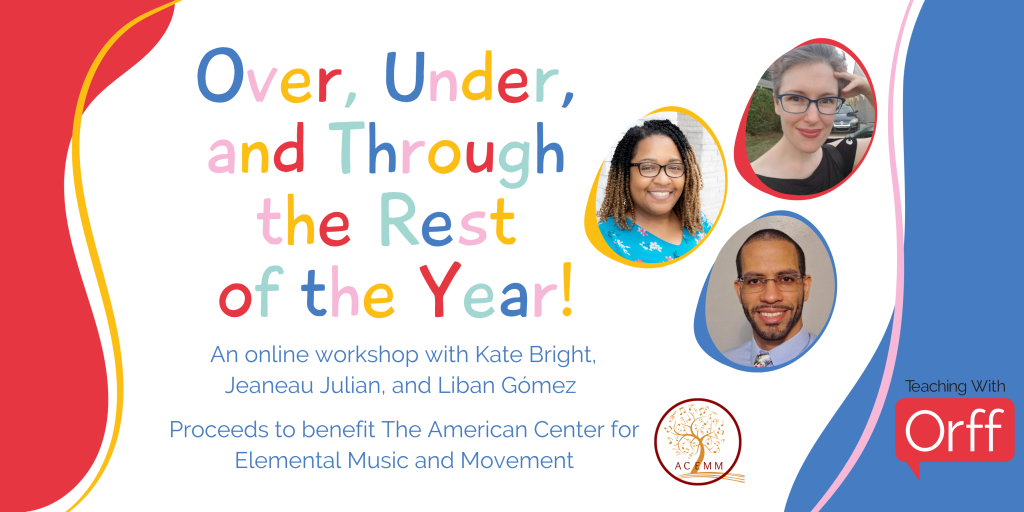 Over, Under, and Through the Rest of the Year!

An online workshop with Kate Bright, Jeaneau Julian, and Liban Gómez

Proceeds to benefit The American Center for Elemental Music and Movement

ACEMM

Teaching With Orff